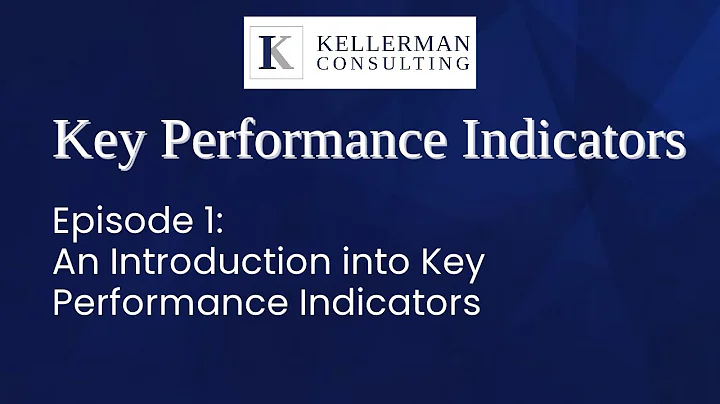 K KELLERMAN CONSULTING

Key Performance Indicators

Episode 1:
An Introduction into Key Performance Indicators